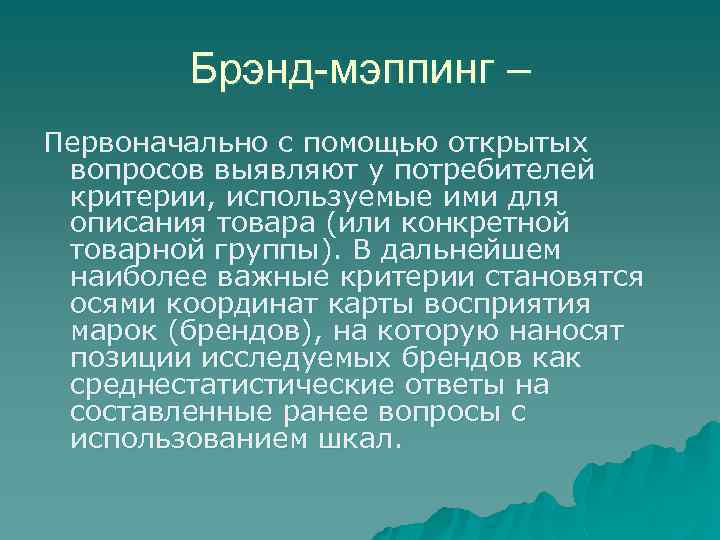 Брэнд-мэппинг –

Первоначально с помощью открытых вопросов выявляют у потребителей критерии, используемые ими для описания товара (или конкретной товарной группы). В дальнейшем наиболее важные критерии становятся осями координат карты восприятия марок (брендов), на которую наносят позиции исследуемых брендов как среднестатистические ответы на составленные ранее вопросы с использованием шкал.